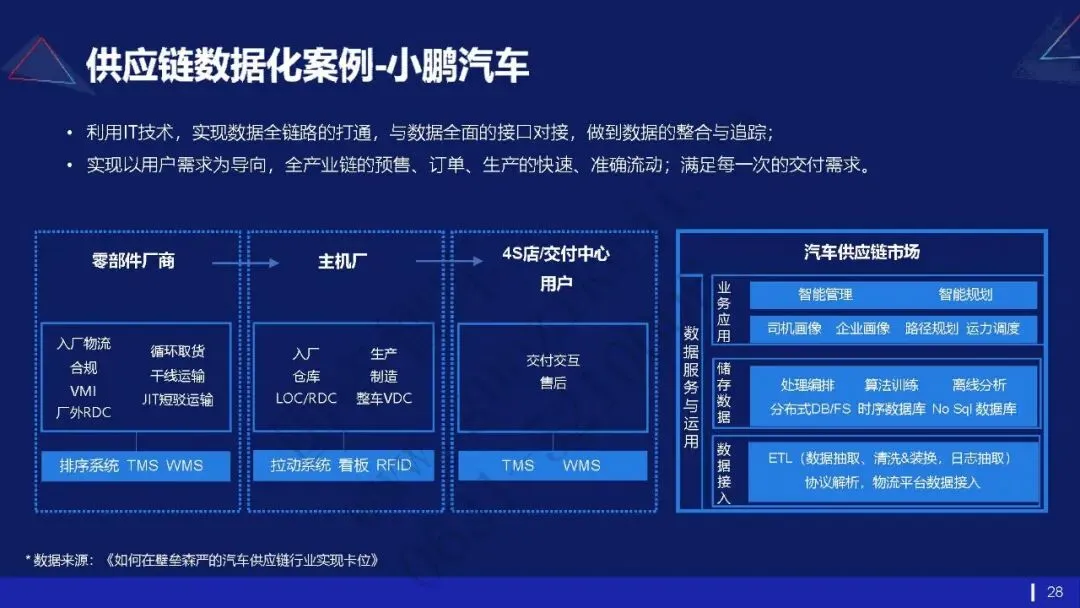 供应链数据化案例-小鹏汽车

• 利用IT技术，实现数据全链路的打通，与数据全面的接口对接，做到数据的整合与追踪；
• 实现以用户需求为导向，全产业链的预售、订单、生产的快速、准确流动；满足每一次的交付需求。

零部件厂商

入厂物流
合规
VMI
厂外RDC

循环取货
干线运输
JIT短驳运输

排序系统 TMS WMS

主机厂

入厂
仓库
LOC/RDC

生产
制造
整车VDC

拉动系统 看板 RFID

4S店/交付中心
用户

交付交互
售后

TMS WMS

汽车供应链市场

数据服务与运用

业务应用

智能管理 智能规划

司机画像 企业画像 路径规划 运力调度

储存数据

处理编排 算法训练 离线分析

分布式DB/FS 时序数据库 No Sql 数据库

数据接入

ETL（数据抽取、清洗&装换，日志抽取）

协议解析，物流平台数据接入

* 数据来源：《如何在壁垒森严的汽车供应链行业实现卡位》

28